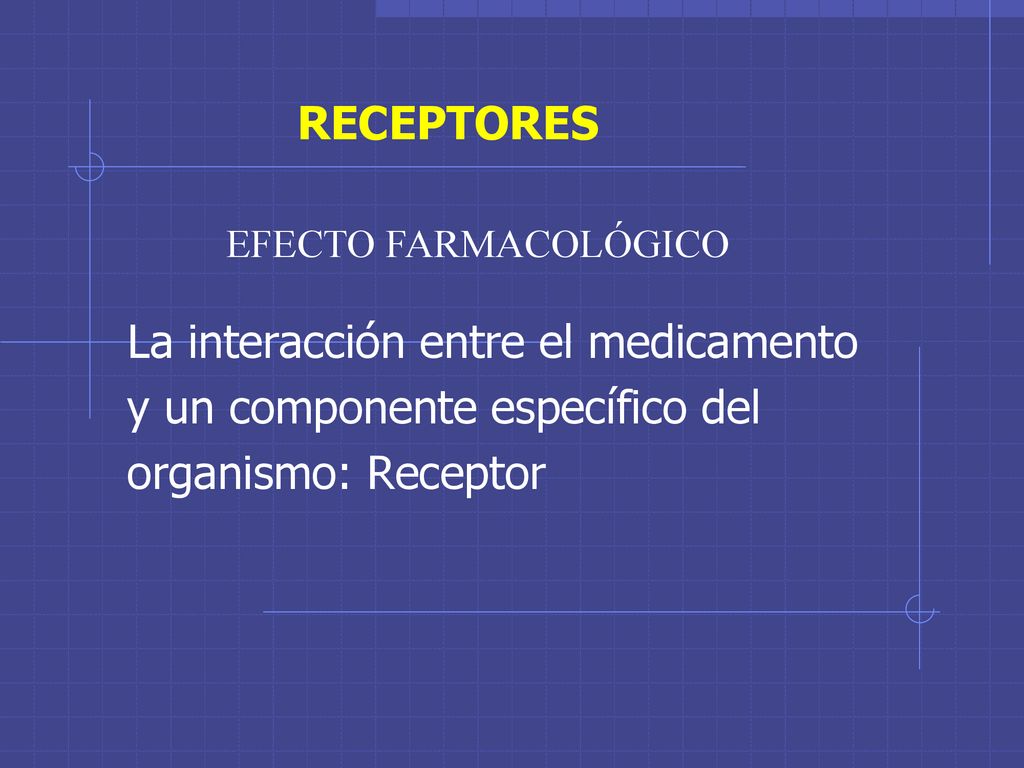 RECEPTORES

EFECTO FARMACOLÓGICO

La interacción entre el medicamento y un componente específico del organismo: Receptor